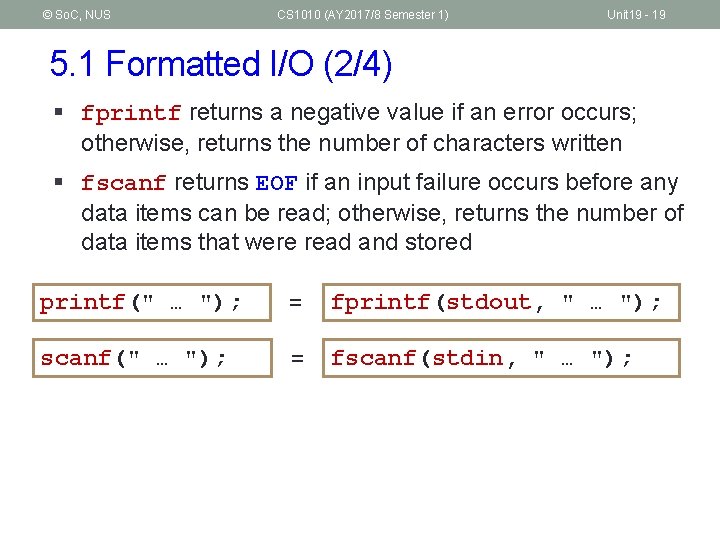 © SoC, NUS CS1010 (AY2017/8 Semester 1) Unit19 - 19

5.1 Formatted I/O (2/4)

▪ fprintf returns a negative value if an error occurs; otherwise, returns the number of characters written

▪ fscanf returns EOF if an input failure occurs before any data items can be read; otherwise, returns the number of data items that were read and stored

printf(" … "); = fprintf(stdout, " … ");

scanf(" … "); = fscanf(stdin, " … ");